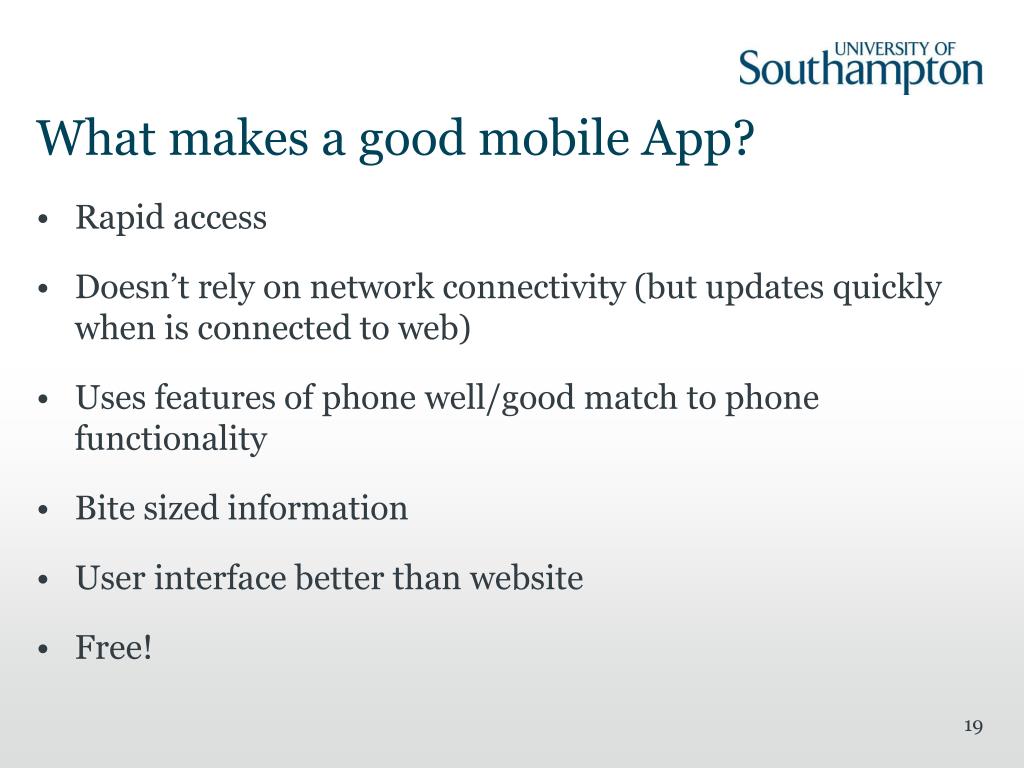 UNIVERSITY OF
Southampton

What makes a good mobile App?

• Rapid access

• Doesn’t rely on network connectivity (but updates quickly when is connected to web)

• Uses features of phone well/good match to phone functionality

• Bite sized information

• User interface better than website

• Free!

19